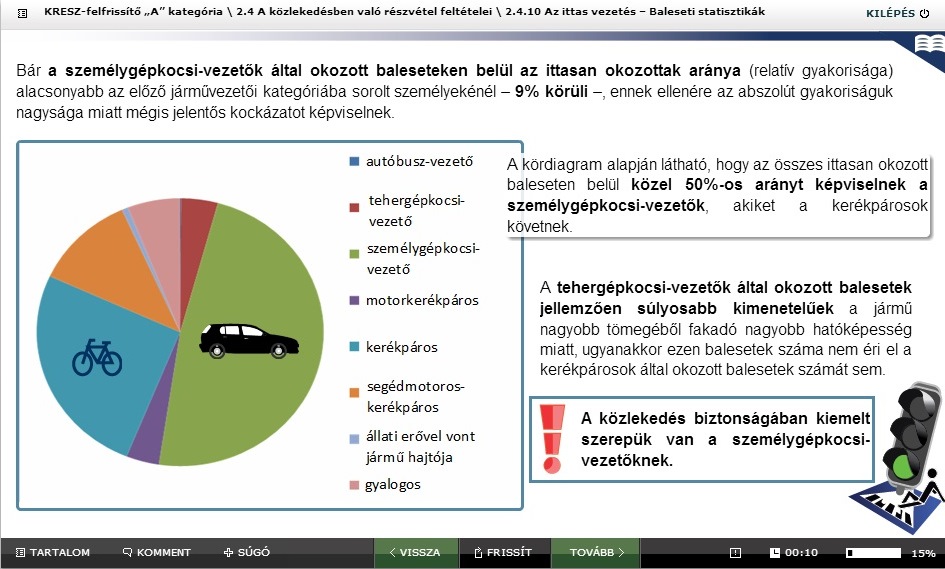 KRESZ-felfrissítő „A" kategória \ 2.4 A közlekedésben való részvétel feltételei \ 2.4.10 Az ittas vezetés – Baleseti statisztikák

KILÉPÉS

Bár a személygépkocsi-vezetők által okozott baleseteken belül az ittasan okozottak aránya (relatív gyakorisága) alacsonyabb az előző járművezetői kategóriába sorolt személyekénél – 9% körüli –, ennek ellenére az abszolút gyakoriságuk nagysága miatt mégis jelentős kockázatot képviselnek.

autóbusz-vezető
tehergépkocsi-vezető
személygépkocsi-vezető
motorkerékpáros
kerékpáros
segédmotoros-kerékpáros
állati erővel vont jármű hajtója
gyalogos

A kördiagram alapján látható, hogy az összes ittasan okozott baleseten belül közel 50%-os arányt képviselnek a személygépkocsi-vezetők, akiket a kerékpárosok követnek.

A tehergépkocsi-vezetők által okozott balesetek jellemzően súlyosabb kimenetelűek a jármű nagyobb tömegéből fakadó nagyobb hatóképesség miatt, ugyanakkor ezen balesetek száma nem éri el a kerékpárosok által okozott balesetek számát sem.

A közlekedés biztonságában kiemelt szerepük van a személygépkocsi-vezetőknek.

TARTALOM
KOMMENT
SÚGÓ
VISSZA
FRISSÍT
TOVÁBB
00:10
15%